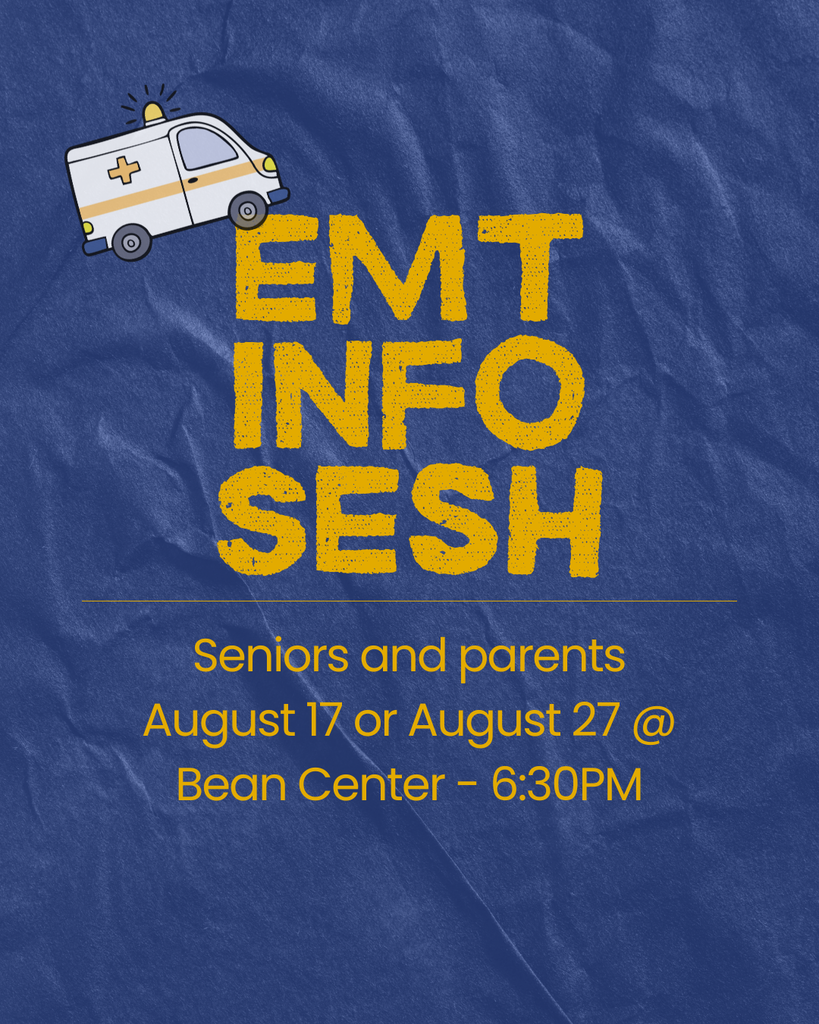 EMT INFO SESH

Seniors and parents
August 17 or August 27 @
Bean Center - 6:30PM